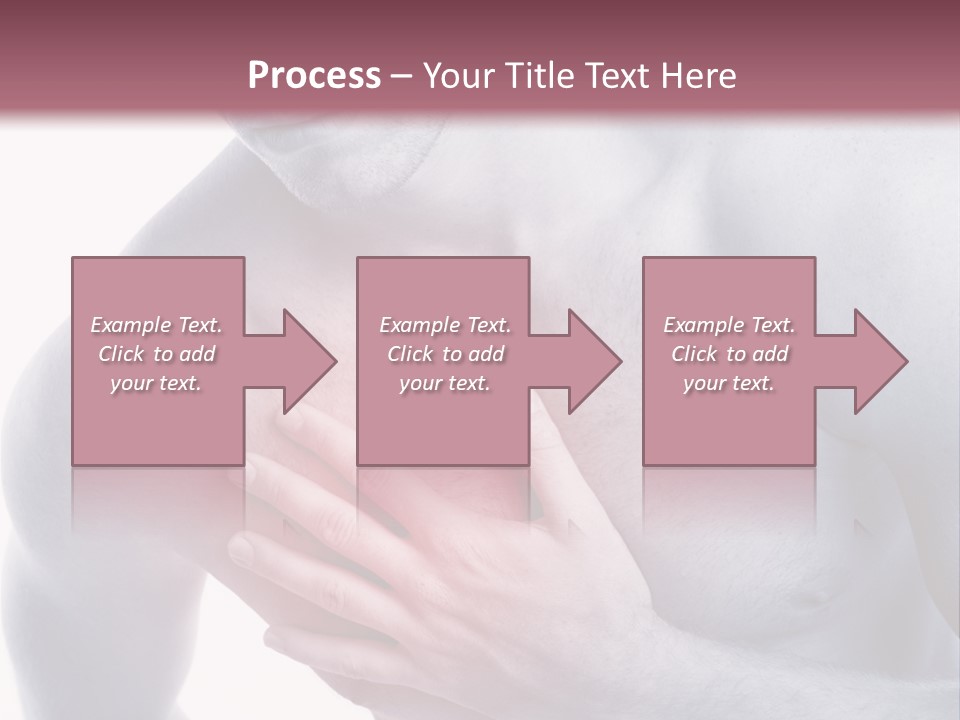 Process – Your Title Text Here

Example Text. Click to add your text.

Example Text. Click to add your text.

Example Text. Click to add your text.